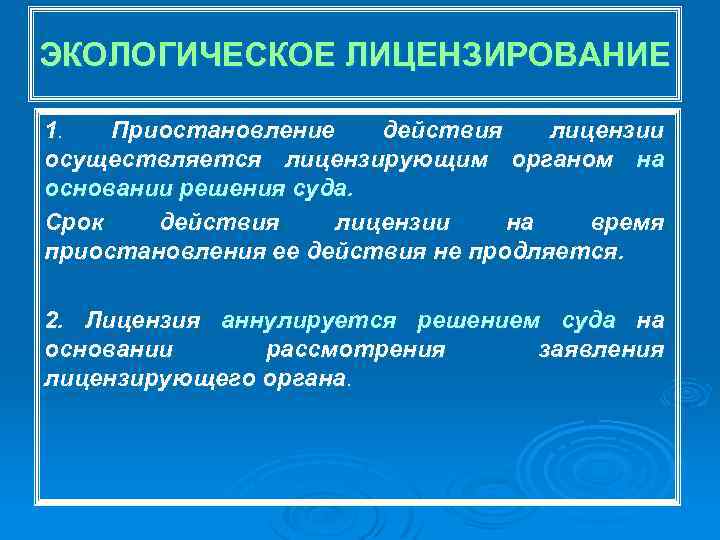 ЭКОЛОГИЧЕСКОЕ ЛИЦЕНЗИРОВАНИЕ

1. Приостановление действия лицензии осуществляется лицензирующим органом на основании решения суда.

Срок действия лицензии на время приостановления ее действия не продляется.

2. Лицензия аннулируется решением суда на основании рассмотрения заявления лицензирующего органа.